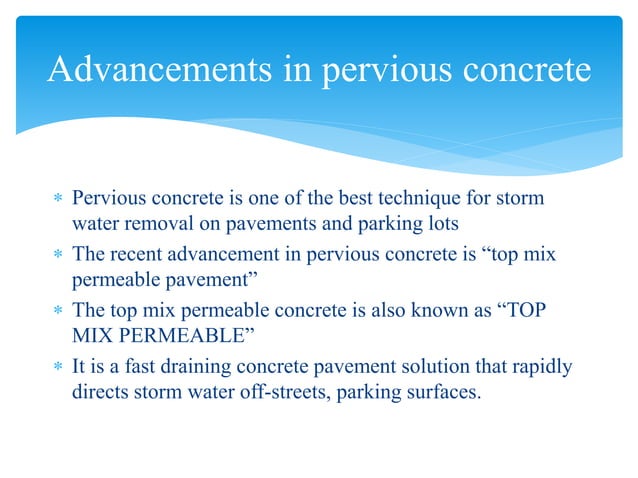 Advancements in pervious concrete

* Pervious concrete is one of the best technique for storm water removal on pavements and parking lots
* The recent advancement in pervious concrete is “top mix permeable pavement”
* The top mix permeable concrete is also known as “TOP MIX PERMEABLE”
* It is a fast draining concrete pavement solution that rapidly directs storm water off-streets, parking surfaces.